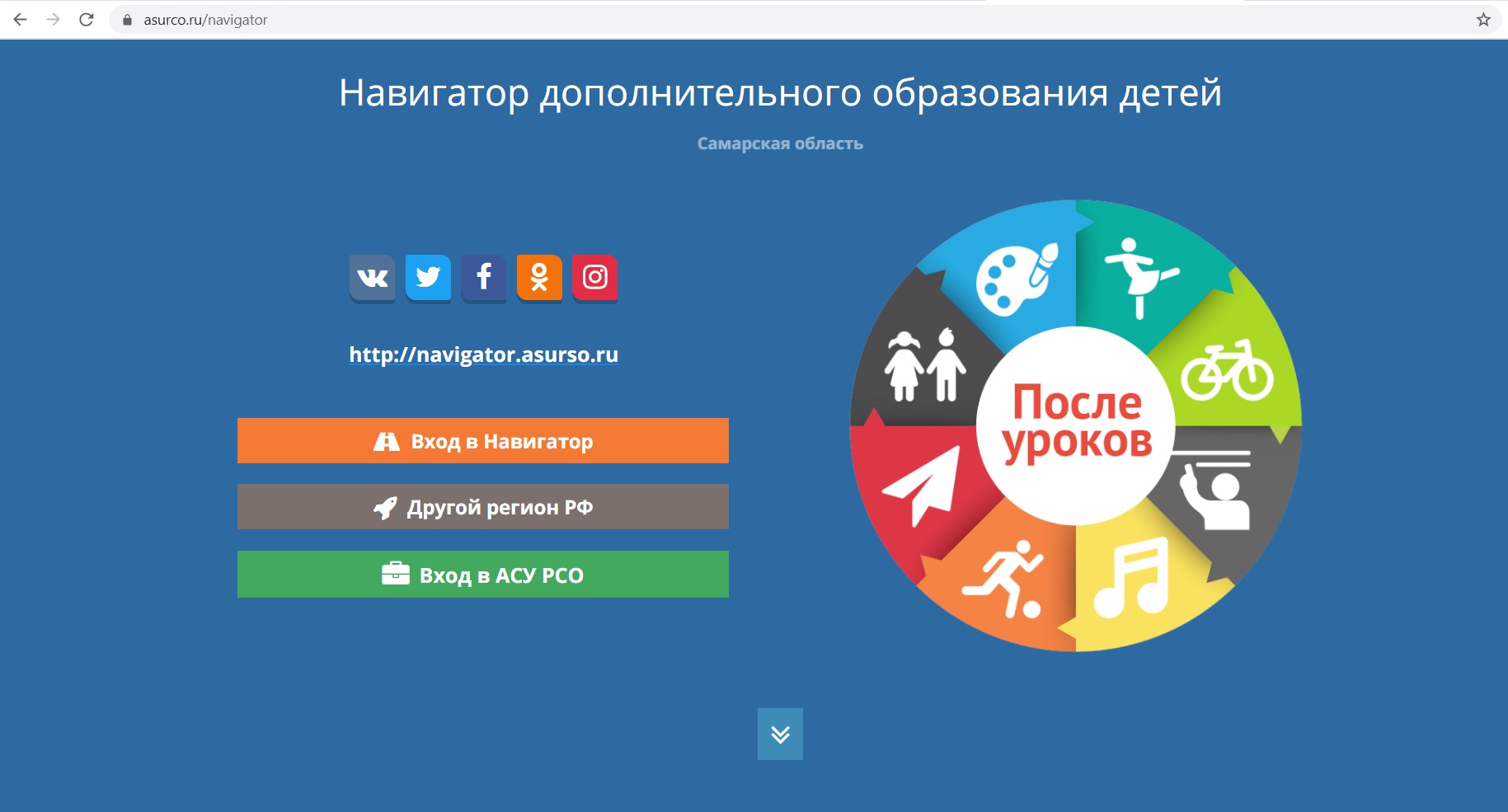 asurco.ru/navigator

Навигатор дополнительного образования детей

Самарская область

http://navigator.asurso.ru

Вход в Навигатор

Другой регион РФ

Вход в АСУ РСО

После уроков